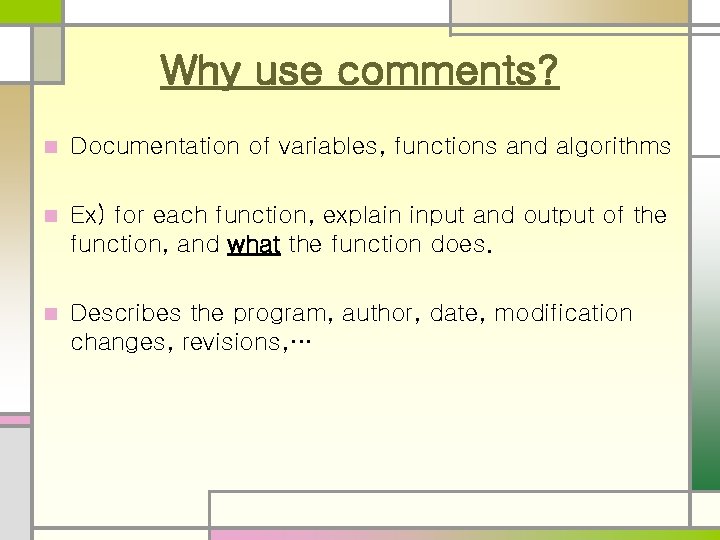 Why use comments?

Documentation of variables, functions and algorithms

Ex) for each function, explain input and output of the function, and what the function does.

Describes the program, author, date, modification changes, revisions,…